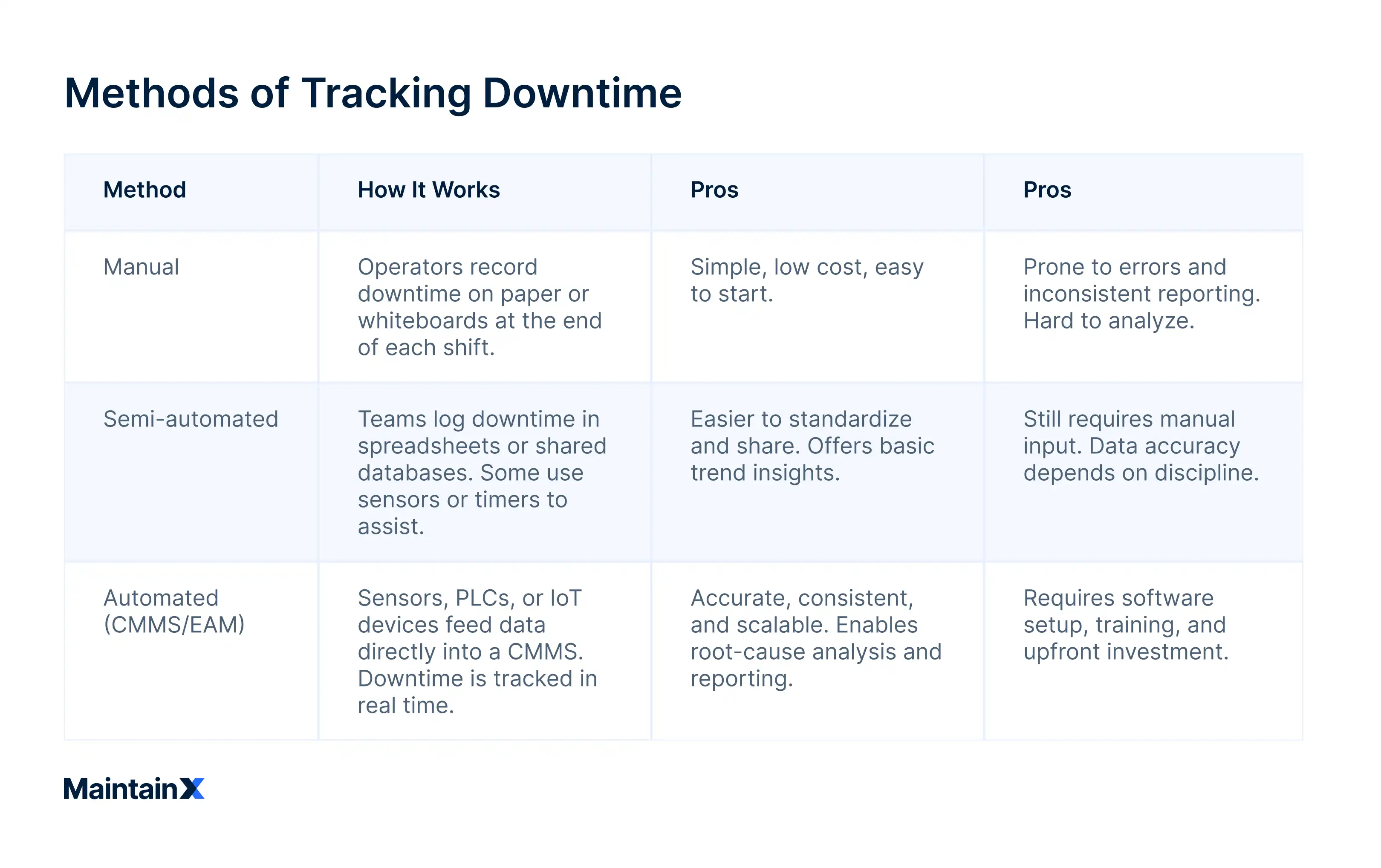 Methods of Tracking Downtime

| Method | How It Works | Pros | Pros |
|---|---|---|---|
| Manual | Operators record downtime on paper or whiteboards at the end of each shift. | Simple, low cost, easy to start. | Prone to errors and inconsistent reporting. Hard to analyze. |
| Semi-automated | Teams log downtime in spreadsheets or shared databases. Some use sensors or timers to assist. | Easier to standardize and share. Offers basic trend insights. | Still requires manual input. Data accuracy depends on discipline. |
| Automated (CMMS/EAM) | Sensors, PLCs, or IoT devices feed data directly into a CMMS. Downtime is tracked in real time. | Accurate, consistent, and scalable. Enables root-cause analysis and reporting. | Requires software setup, training, and upfront investment. |

MaintainX